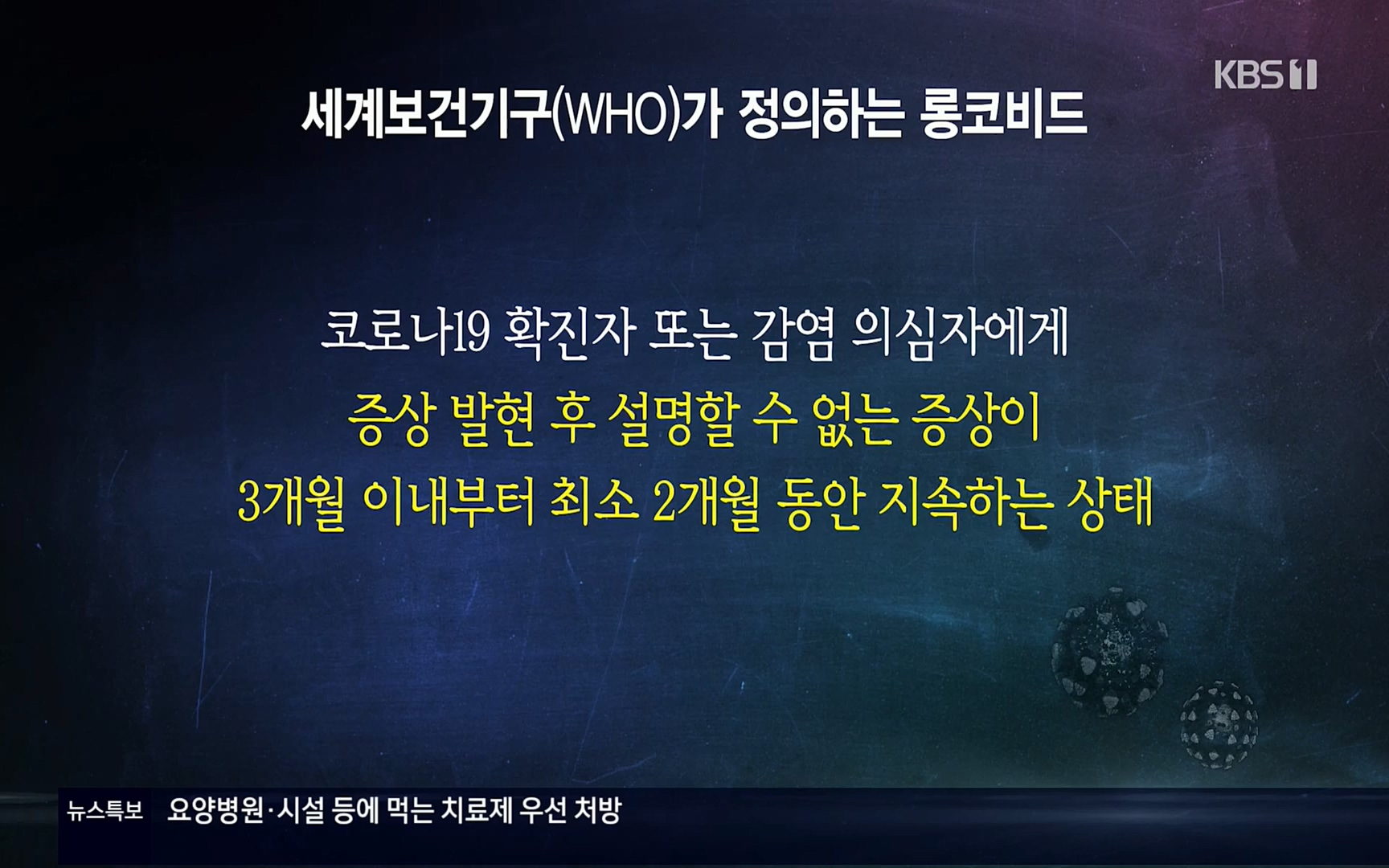 KBS 1

세계보건기구(WHO)가 정의하는 롱코비드

코로나19 확진자 또는 감염 의심자에게
증상 발현 후 설명할 수 없는 증상이
3개월 이내부터 최소 2개월 동안 지속하는 상태

뉴스특보 요양병원·시설 등에 먹는 치료제 우선 처방